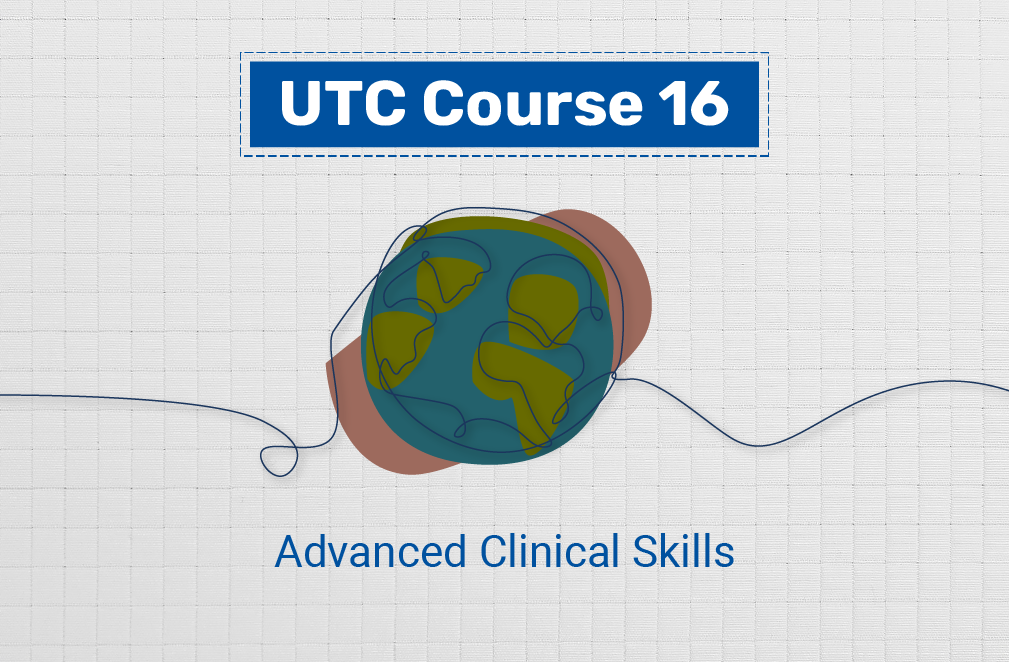 UTC Course 16

Advanced Clinical Skills